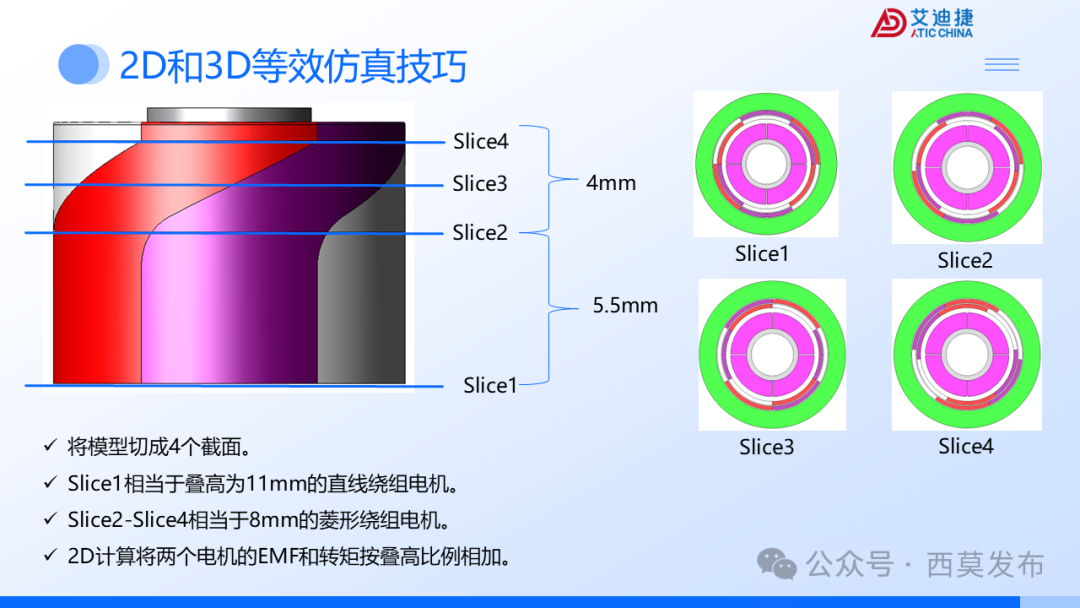 艾迪捷
ATIC CHINA

2D和3D等效仿真技巧

Slice4
Slice3
Slice2
Slice1

4mm
5.5mm

Slice1
Slice2
Slice3
Slice4

✓ 将模型切成4个截面。
✓ Slice1相当于叠高为11mm的直线绕组电机。
✓ Slice2-Slice4相当于8mm的菱形绕组电机。
✓ 2D计算将两个电机的EMF和转矩按叠高比例相加。

公众号 · 西莫发布